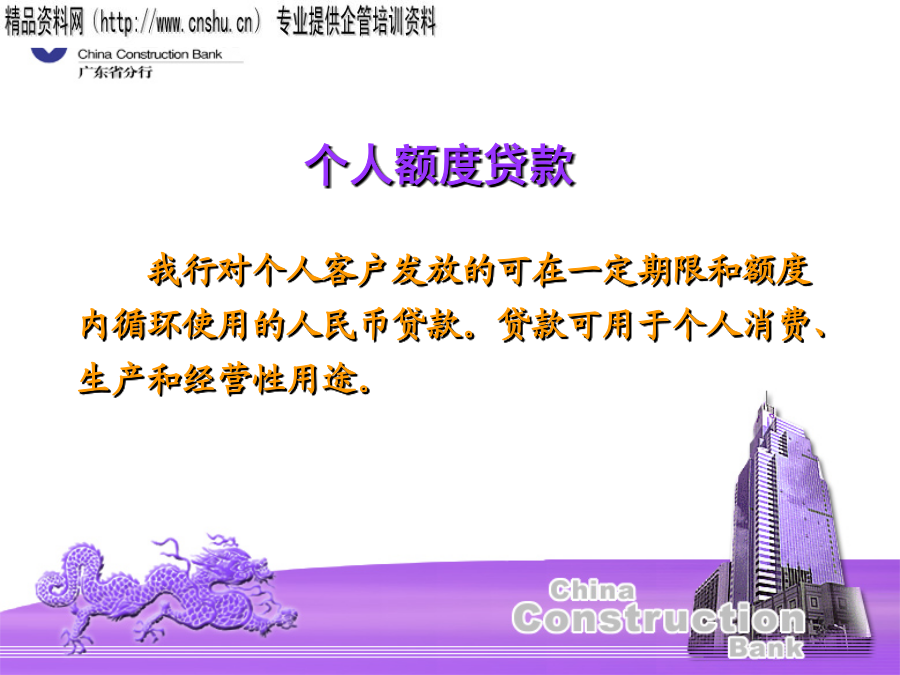 精品资料网（http://www.cnshu.cn） 专业提供企管培训资料

China Construction Bank
广东省分行

个人额度贷款

我行对个人客户发放的可在一定期限和额度内循环使用的人民币贷款。贷款可用于个人消费、生产和经营性用途。

China
Construction
Bank